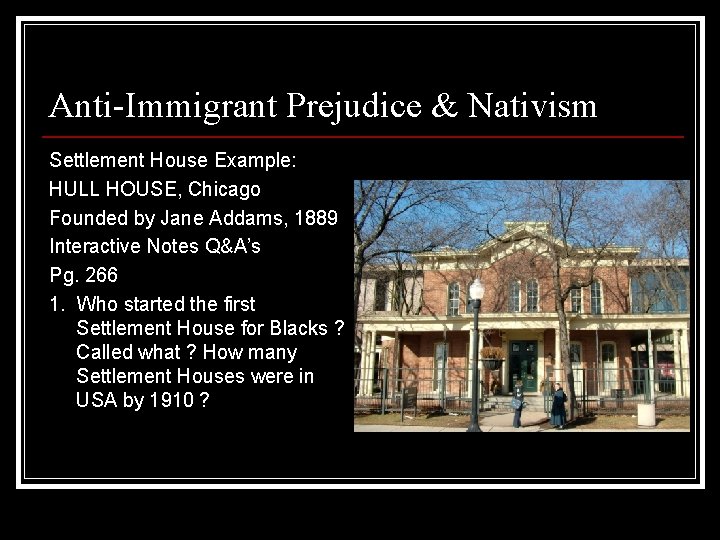 Anti-Immigrant Prejudice & Nativism

Settlement House Example:

HULL HOUSE, Chicago

Founded by Jane Addams, 1889

Interactive Notes Q&A's

Pg. 266

1. Who started the first Settlement House for Blacks ? Called what ? How many Settlement Houses were in USA by 1910 ?